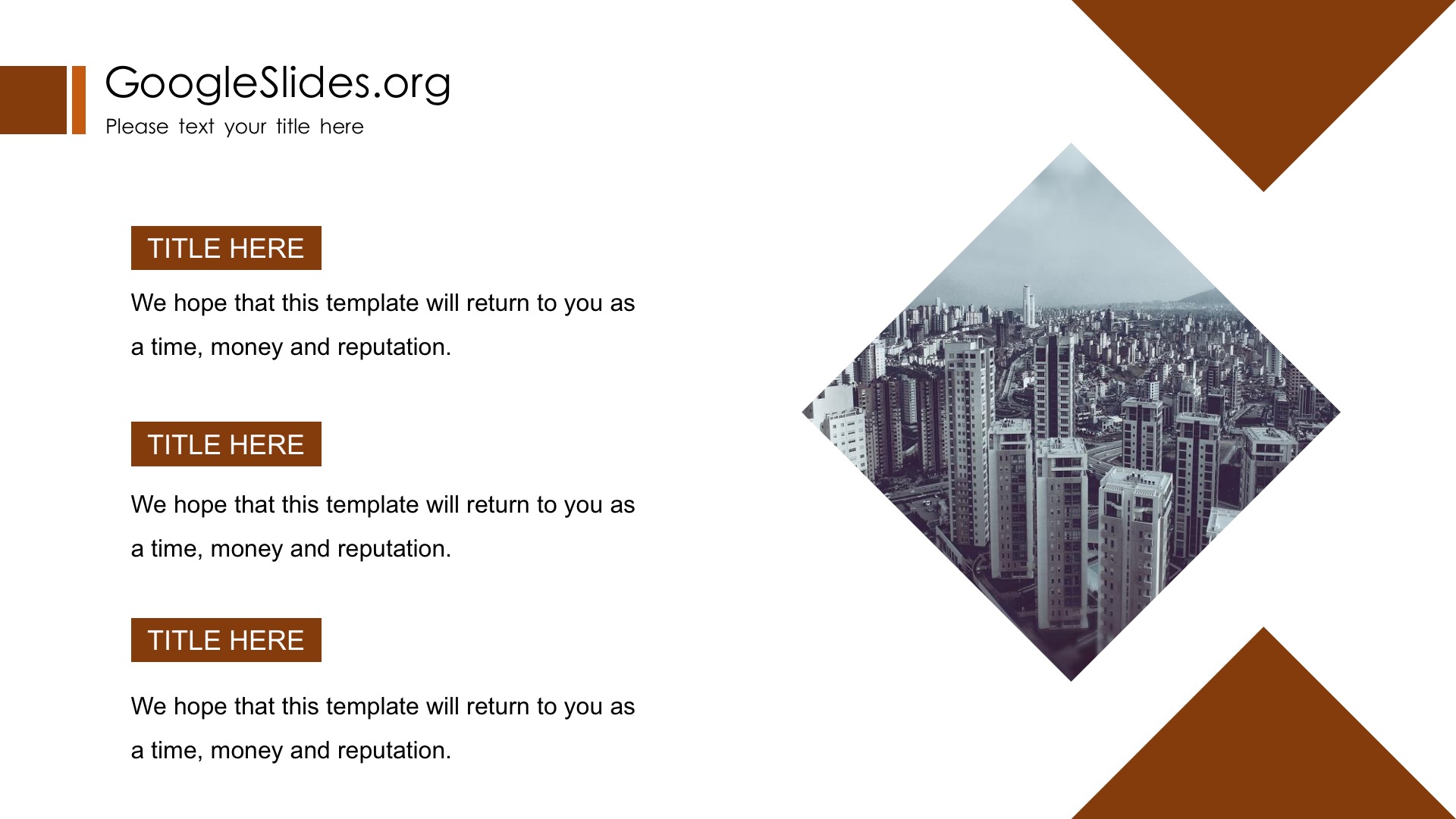 GoogleSlides.org
Please text your title here

TITLE HERE

We hope that this template will return to you as a time, money and reputation.

TITLE HERE

We hope that this template will return to you as a time, money and reputation.

TITLE HERE

We hope that this template will return to you as a time, money and reputation.